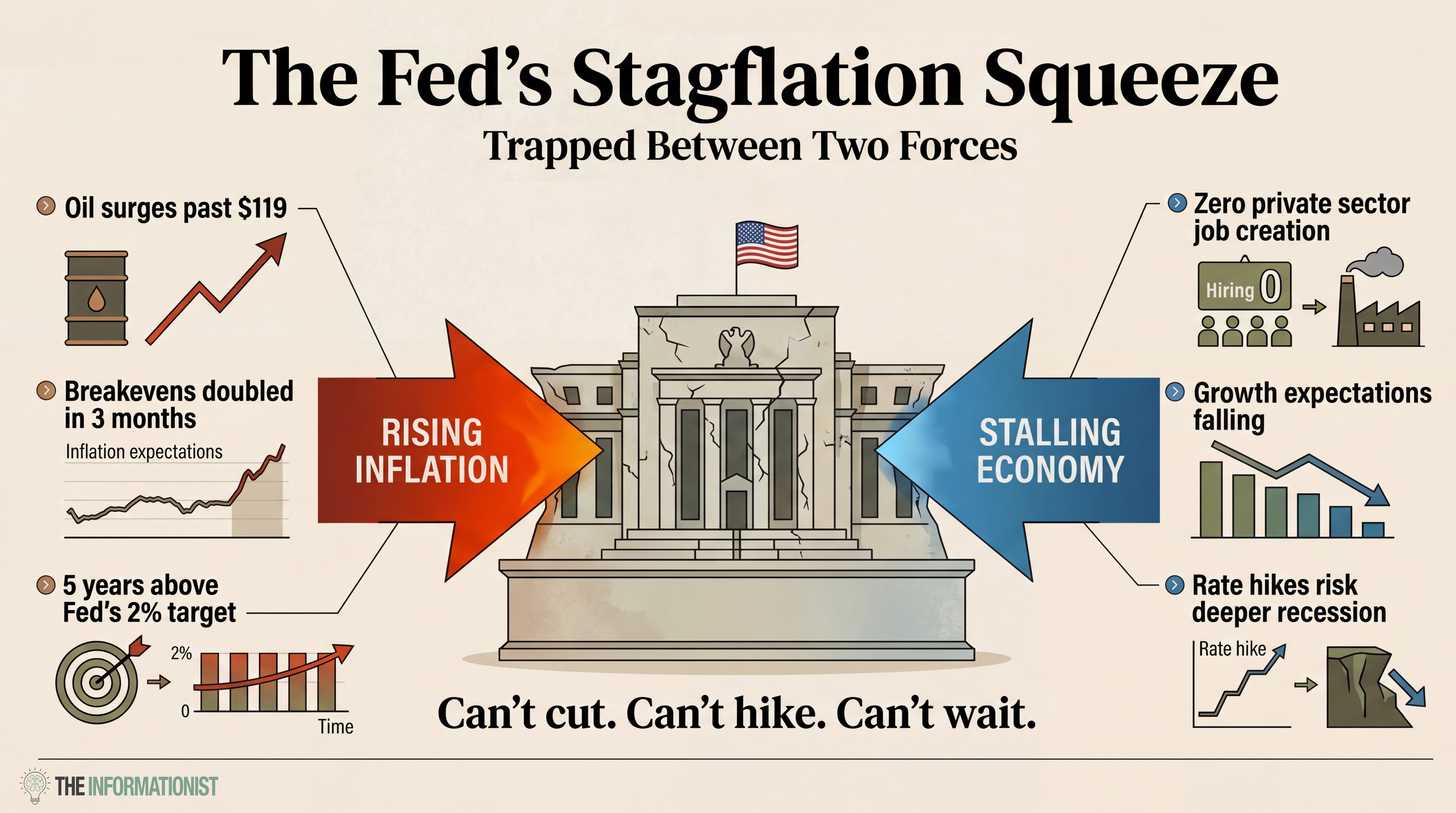 The Fed's Stagflation Squeeze

Trapped Between Two Forces

Oil surges past $119

Breakevens doubled in 3 months

Inflation expectations

5 years above Fed's 2% target

2%

0

Time

RISING INFLATION

STALLING ECONOMY

Zero private sector job creation

Hiring 0

Growth expectations falling

Rate hikes risk deeper recession

Rate hike

Can't cut. Can't hike. Can't wait.

THE INFORMATIONIST